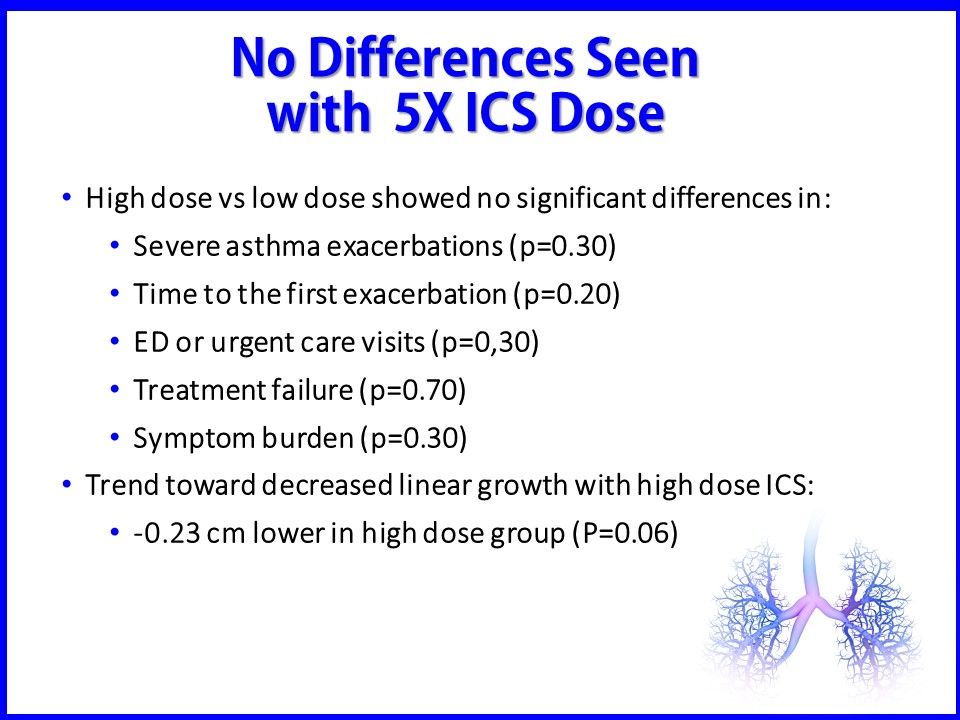 No Differences Seen with 5X ICS Dose

• High dose vs low dose showed no significant differences in:
  • Severe asthma exacerbations (p=0.30)
  • Time to the first exacerbation (p=0.20)
  • ED or urgent care visits (p=0,30)
  • Treatment failure (p=0.70)
  • Symptom burden (p=0.30)
• Trend toward decreased linear growth with high dose ICS:
  • -0.23 cm lower in high dose group (P=0.06)